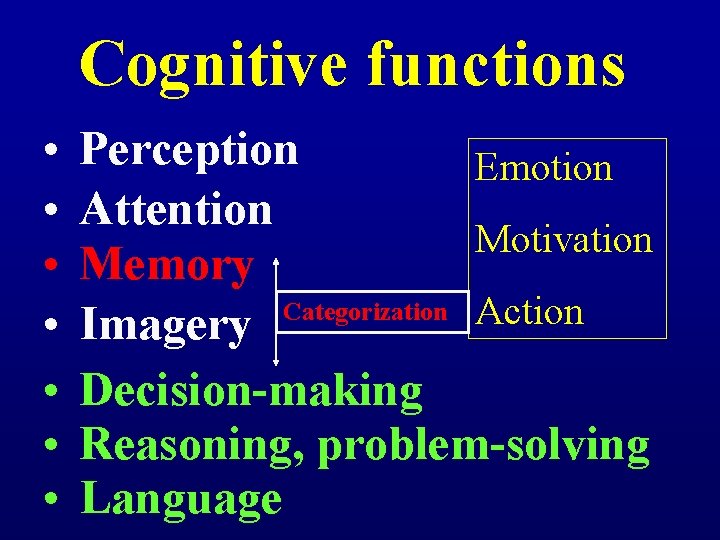 Cognitive functions

• Perception
• Attention
• Memory
• Imagery

Categorization

Emotion

Motivation

Action

• Decision-making
• Reasoning, problem-solving
• Language